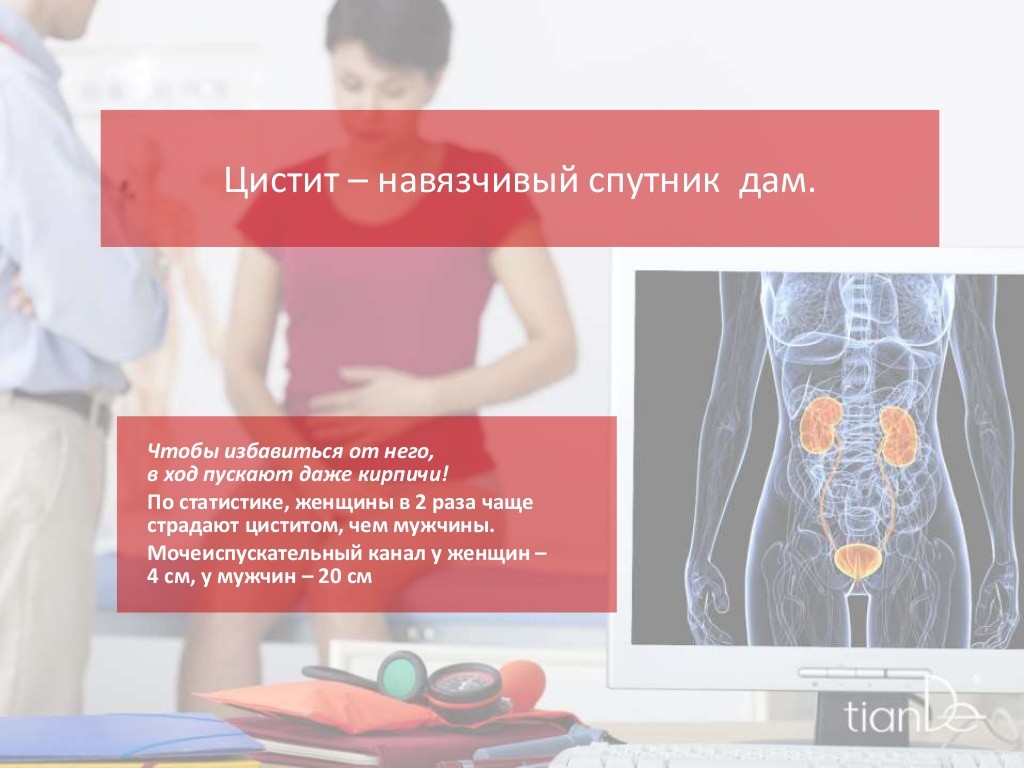 Цистит – навязчивый спутник дам.

Чтобы избавиться от него, в ход пускают даже кирпичи!

По статистике, женщины в 2 раза чаще страдают циститом, чем мужчины.

Мочеиспускательный канал у женщин – 4 см, у мужчин – 20 см

tianDe